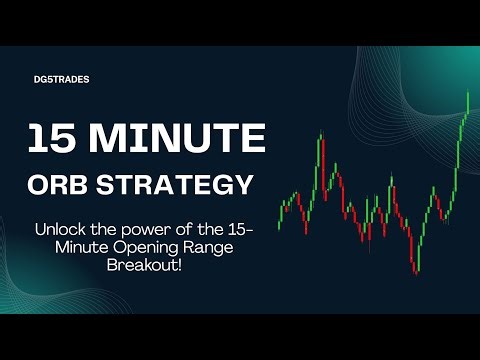 DG5TRADES

15 MINUTE
ORB STRATEGY

Unlock the power of the 15-Minute Opening Range Breakout!